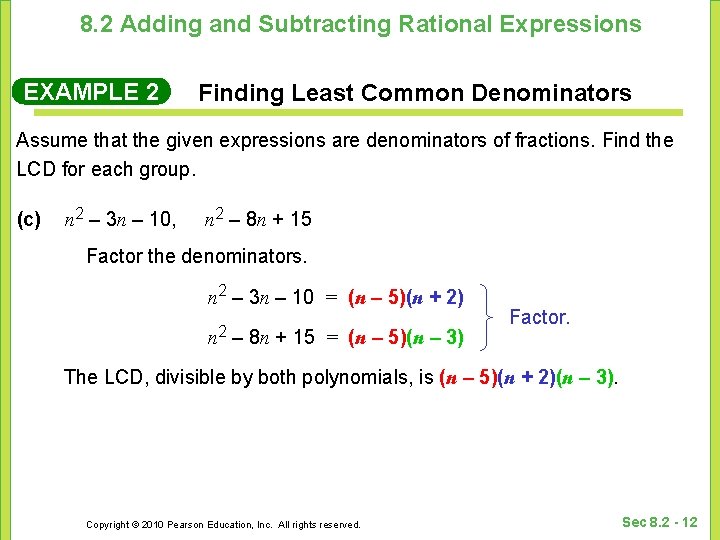 8.2 Adding and Subtracting Rational Expressions

EXAMPLE 2 Finding Least Common Denominators

Assume that the given expressions are denominators of fractions. Find the LCD for each group.

(c) $n^2 - 3n - 10$, $n^2 - 8n + 15$

Factor the denominators.

$n^2 - 3n - 10 = (n - 5)(n + 2)$

$n^2 - 8n + 15 = (n - 5)(n - 3)$

Factor.

The LCD, divisible by both polynomials, is $(n - 5)(n + 2)(n - 3)$.

Copyright © 2010 Pearson Education, Inc. All rights reserved.

Sec 8.2 - 12